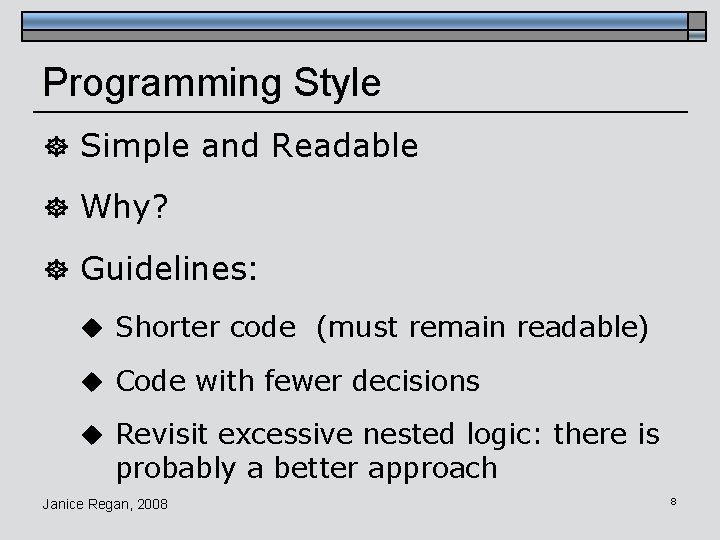 Programming Style

Simple and Readable

Why?

Guidelines:

Shorter code (must remain readable)

Code with fewer decisions

Revisit excessive nested logic: there is probably a better approach

Janice Regan, 2008

8